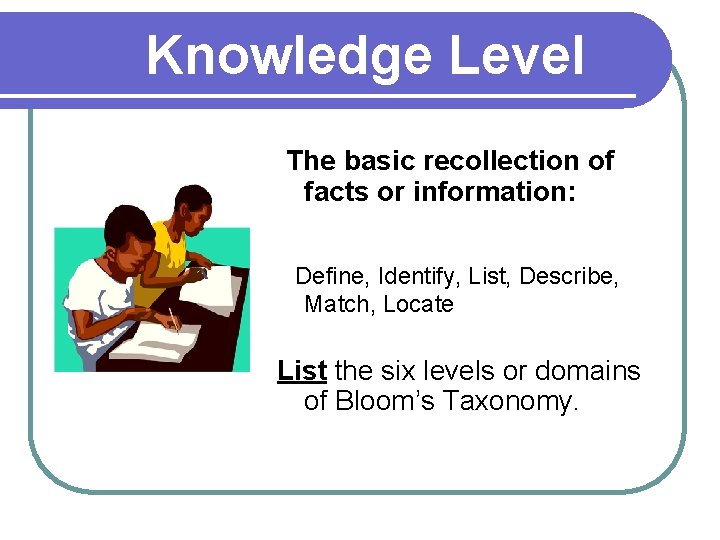 Knowledge Level

The basic recollection of facts or information:

Define, Identify, List, Describe, Match, Locate

List the six levels or domains of Bloom's Taxonomy.